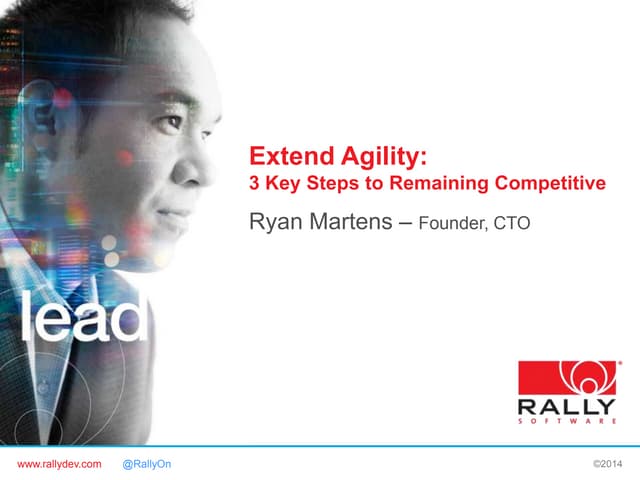 Extend Agility:
3 Key Steps to Remaining Competitive

Ryan Martens – Founder, CTO

lead

RALLY
SOFTWARE

www.rallydev.com @RallyOn ©2014